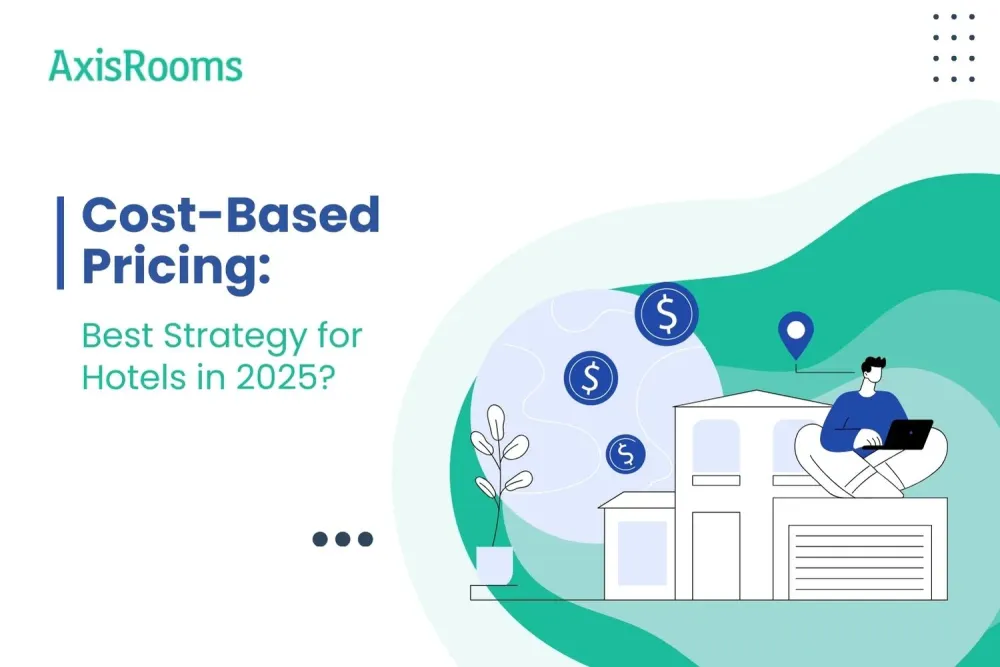 AxisRooms

Cost-Based Pricing:

Best Strategy for Hotels in 2025?

$

$

$